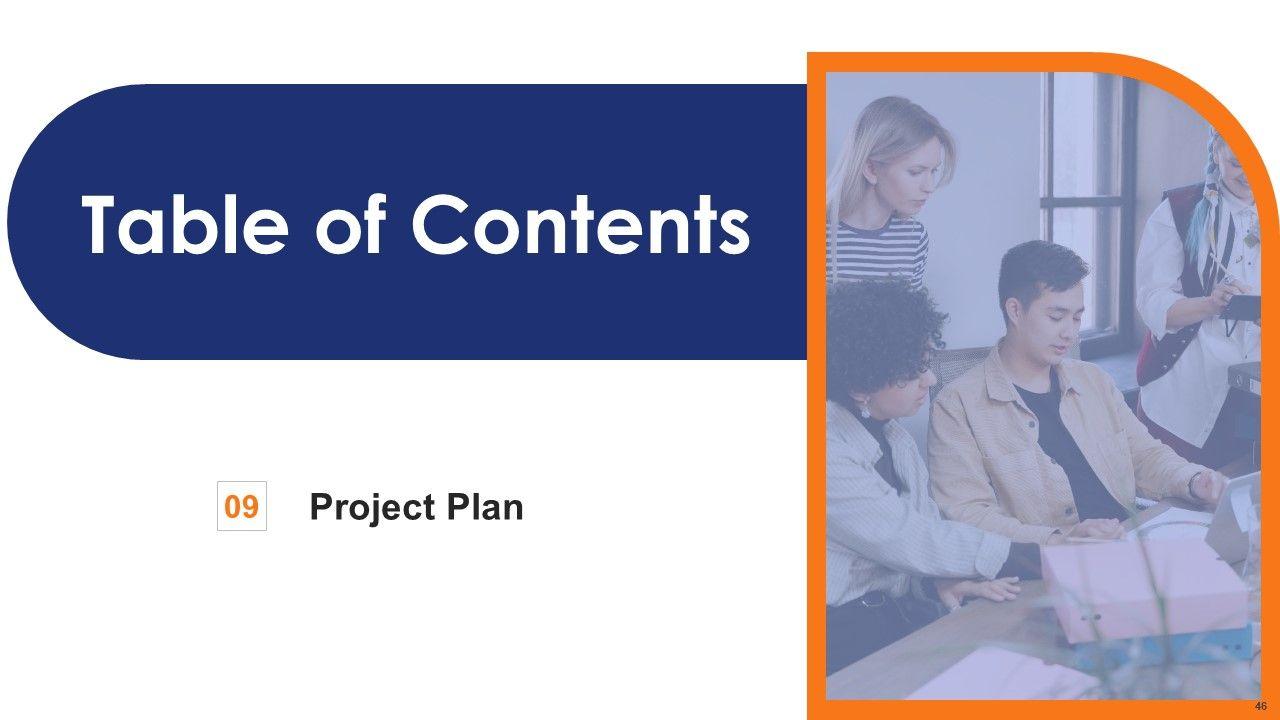 Table of Contents

09 Project Plan

46